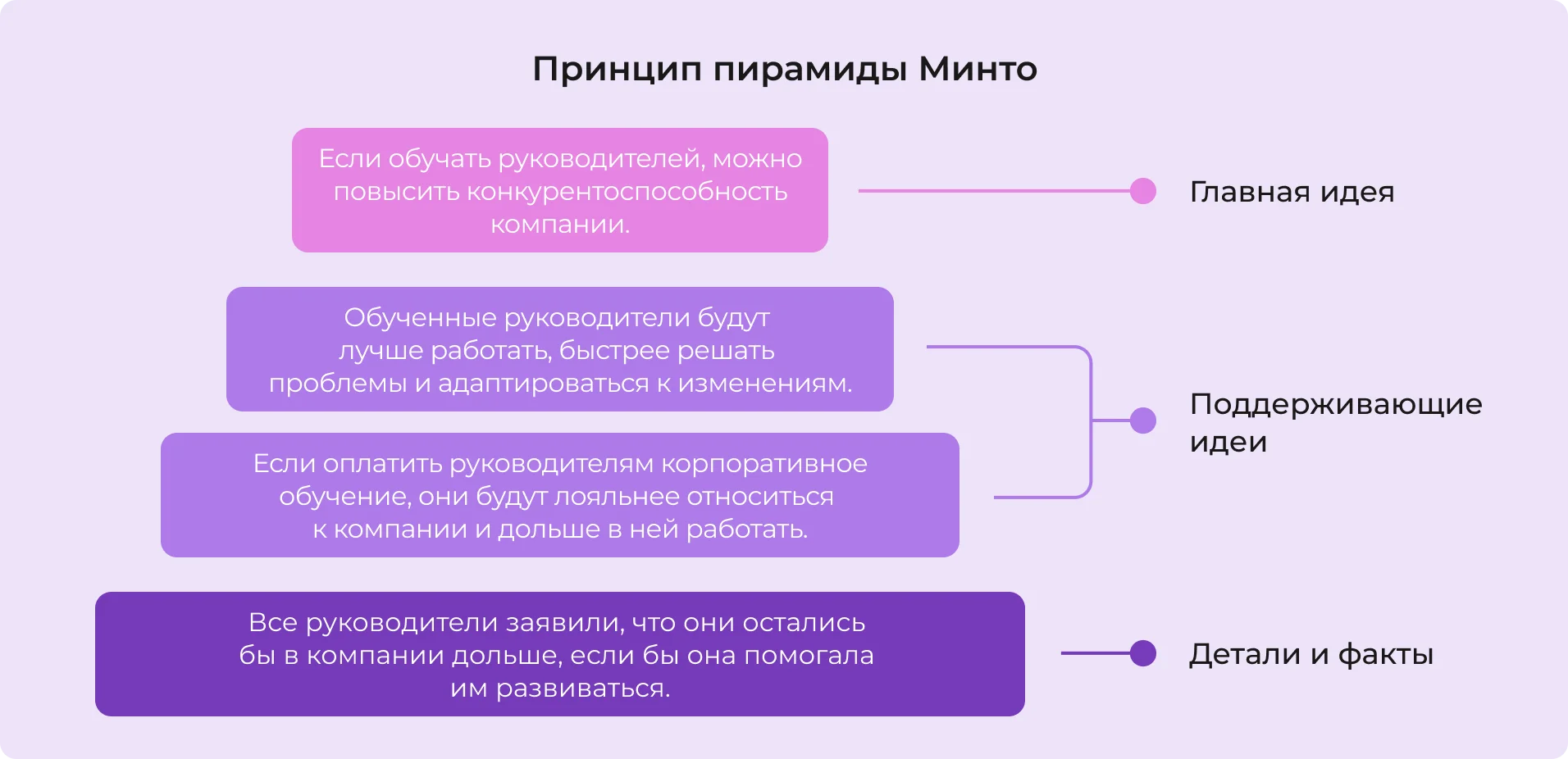 Принцип пирамиды Минто

Если обучать руководителей, можно повысить конкурентоспособность компании.

Главная идея

Обученные руководители будут лучше работать, быстрее решать проблемы и адаптироваться к изменениям.

Если оплатить руководителям корпоративное обучение, они будут лояльнее относиться к компании и дольше в ней работать.

Поддерживающие идеи

Все руководители заявили, что они остались бы в компании дольше, если бы она помогала им развиваться.

Детали и факты